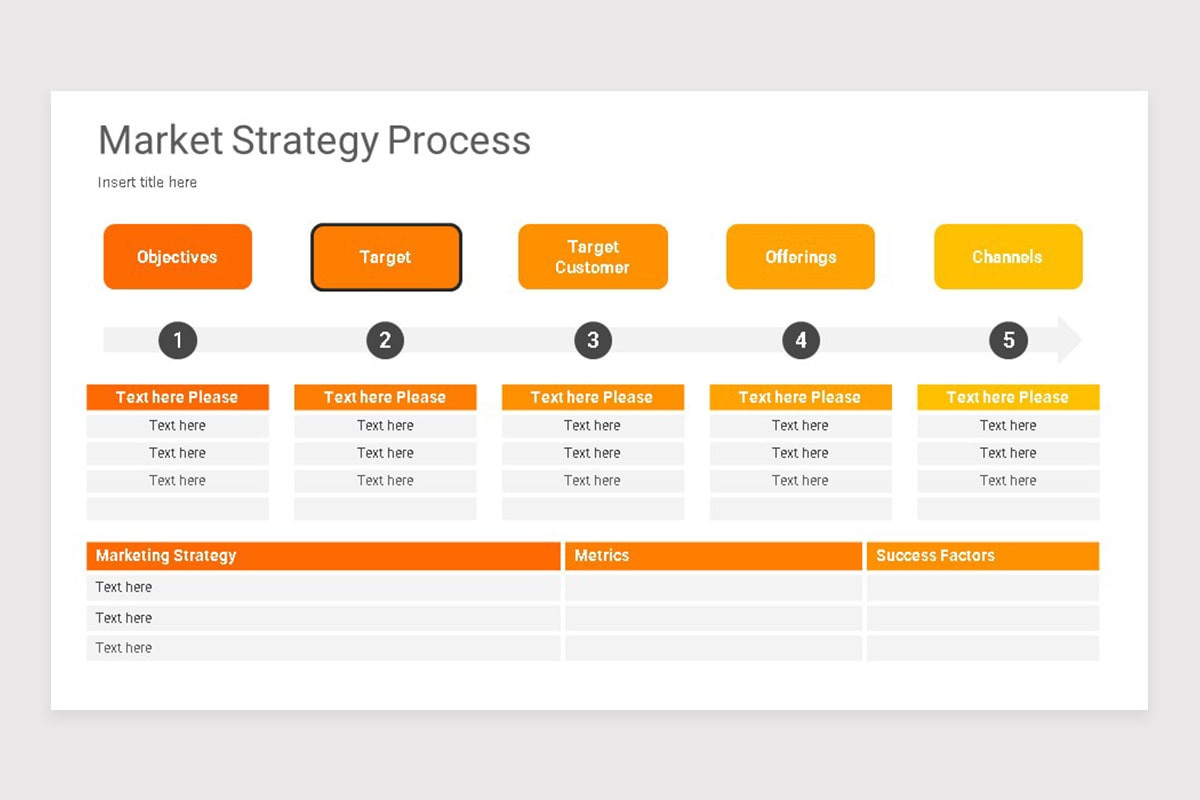 Market Strategy Process

Insert title here

Objectives

Target

Target Customer

Offerings

Channels

1

2

3

4

5

| Text here Please | Text here Please | Text here Please | Text here Please | Text here Please |
|---|---|---|---|---|
| Text here | Text here | Text here | Text here | Text here |
| Text here | Text here | Text here | Text here | Text here |
| Text here | Text here | Text here | Text here | Text here |
| | | | | |

| Marketing Strategy | Metrics | Success Factors |
|---|---|---|
| Text here | | |
| Text here | | |
| Text here | | |